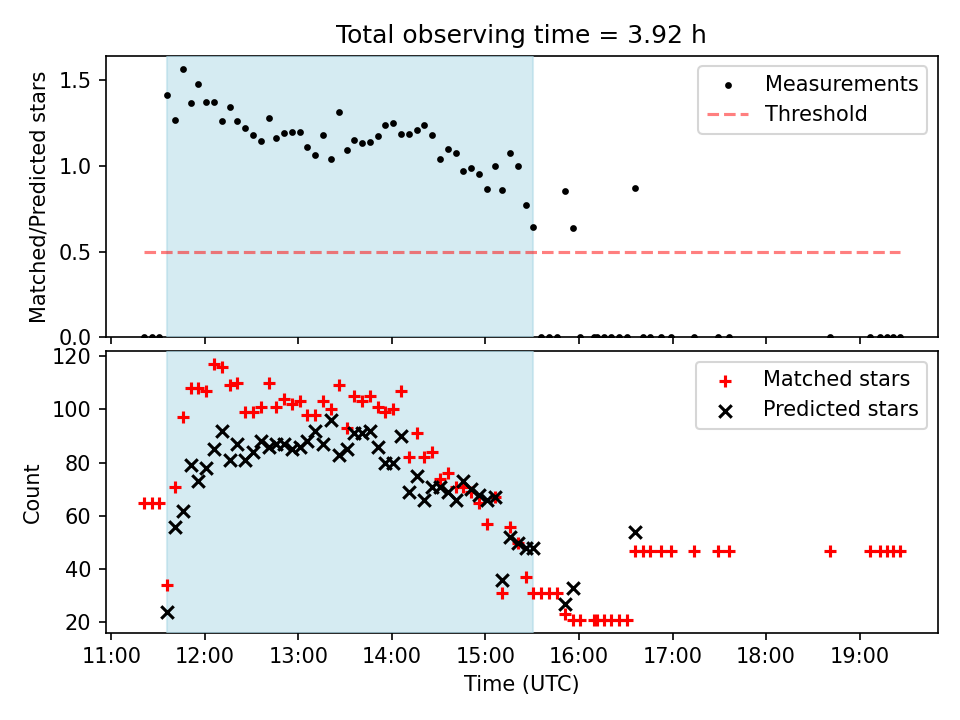 Total observing time = 3.92 h

Matched/Predicted stars

1.5
1.0
0.5
0.0

Measurements
Threshold

Count

120
100
80
60
40
20

Matched stars
Predicted stars

11:00 12:00 13:00 14:00 15:00 16:00 17:00 18:00 19:00

Time (UTC)